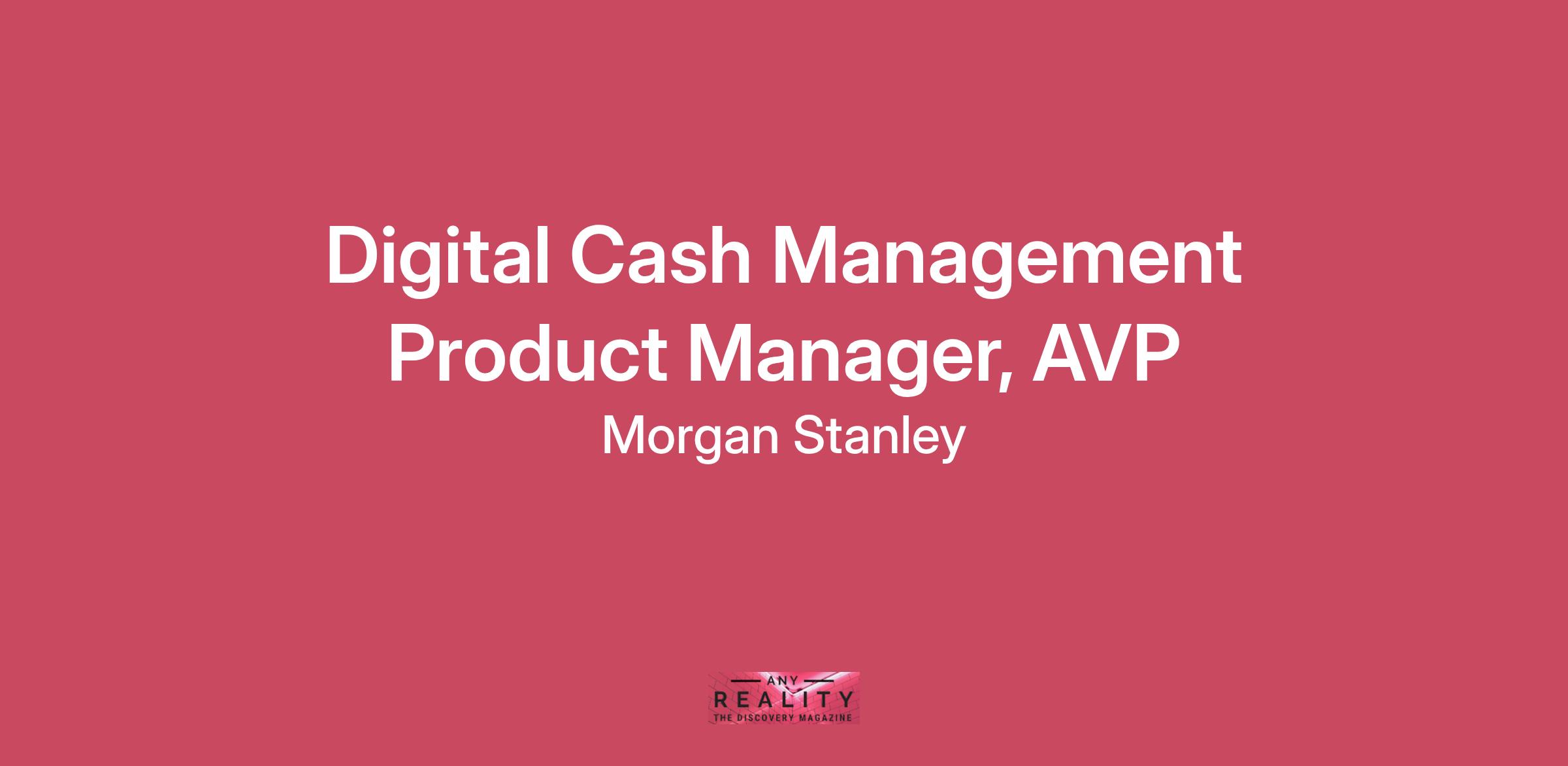 Digital Cash Management Product Manager, AVP

Morgan Stanley

ANY
REALITY
THE DISCOVERY MAGAZINE